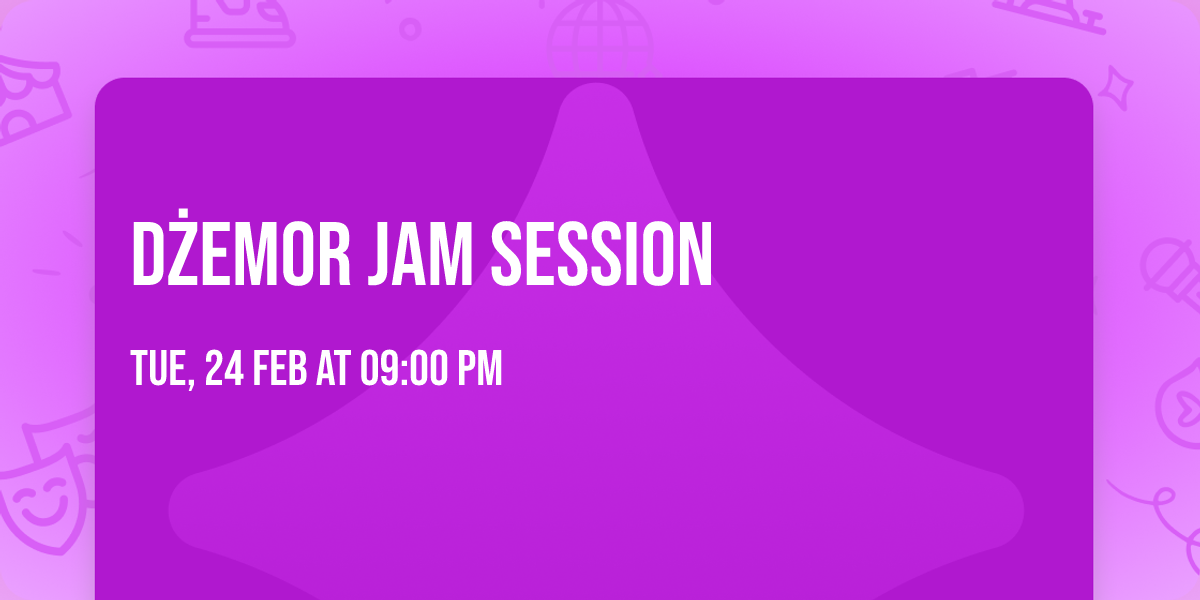 DŻEMOR JAM SESSION

TUE, 24 FEB AT 09:00 PM